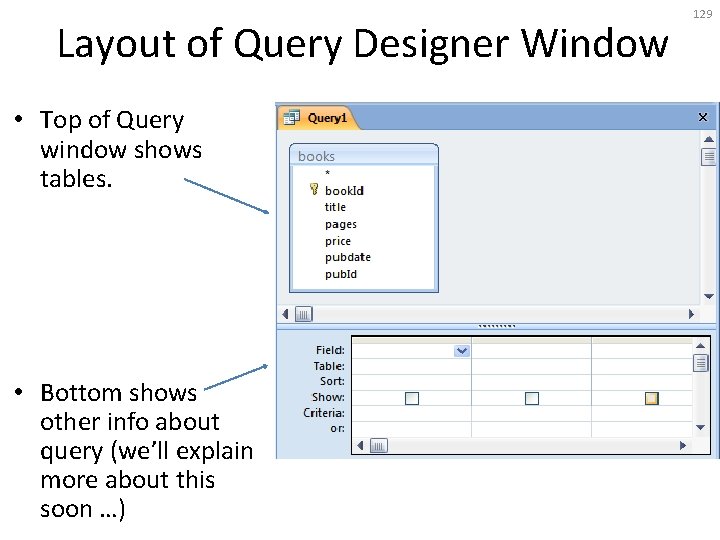 129

Layout of Query Designer Window

• Top of Query window shows tables.

• Bottom shows other info about query (we'll explain more about this soon …)

Query1

books
*
bookId
title
pages
price
pubdate
pubId

Field:
Table:
Sort:
Show:
Criteria:
or: